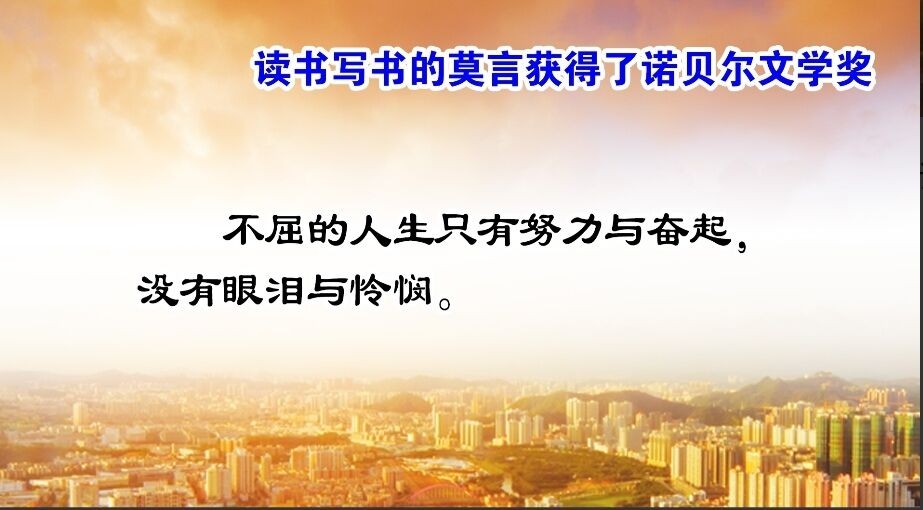 读书写书的莫言获得了诺贝尔文学奖

不屈的人生只有努力与奋起，没有眼泪与怜悯。